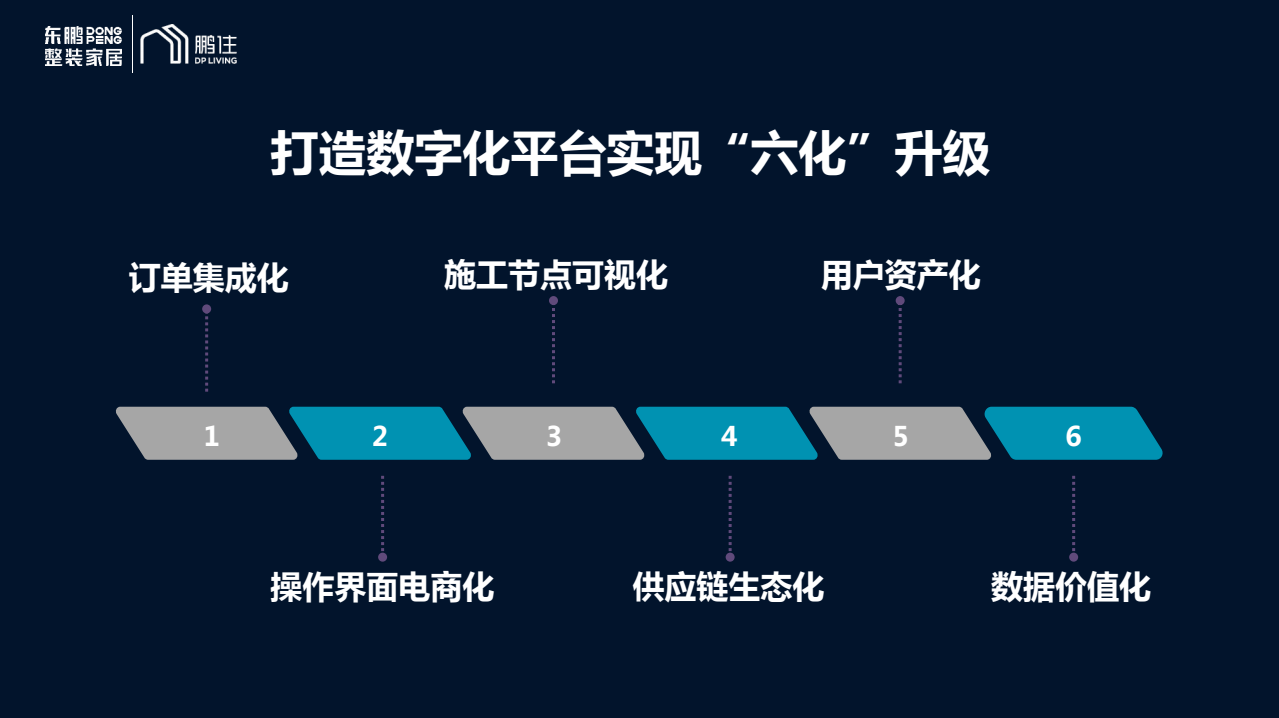 东鹏 DONG PENG 整装家居 鹏住 DP LIVING

打造数字化平台实现“六化”升级

订单集成化

施工节点可视化

用户资产化

1 2 3 4 5 6

操作界面电商化

供应链生态化

数据价值化